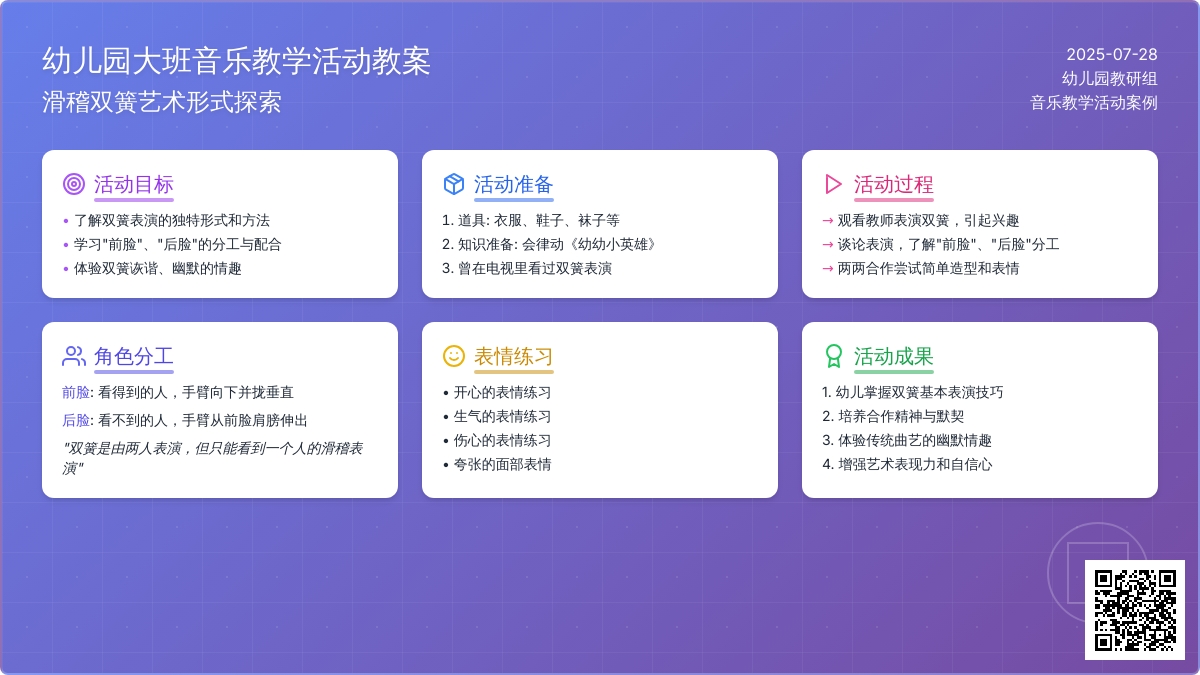 幼儿园大班音乐教学活动教案
滑稽双簧艺术形式探索

2025-07-28
幼儿园教研组
音乐教学活动案例

活动目标
• 了解双簧表演的独特形式和方法
• 学习"前脸"、"后脸"的分工与配合
• 体验双簧诙谐、幽默的情趣

活动准备
1. 道具: 衣服、鞋子、袜子等
2. 知识准备: 会律动《幼幼小英雄》
3. 曾在电视里看过双簧表演

活动过程
→ 观看教师表演双簧，引起兴趣
→ 谈论表演，了解"前脸"、"后脸"分工
→ 两两合作尝试简单造型和表情

角色分工
前脸: 看得到的人，手臂向下并拢垂直
后脸: 看不到的人，手臂从前脸肩膀伸出
"双簧是由两人表演，但只能看到一个人的滑稽表演"

表情练习
• 开心的表情练习
• 生气的表情练习
• 伤心的表情练习
• 夸张的面部表情

活动成果
1. 幼儿掌握双簧基本表演技巧
2. 培养合作精神与默契
3. 体验传统曲艺的幽默情趣
4. 增强艺术表现力和自信心